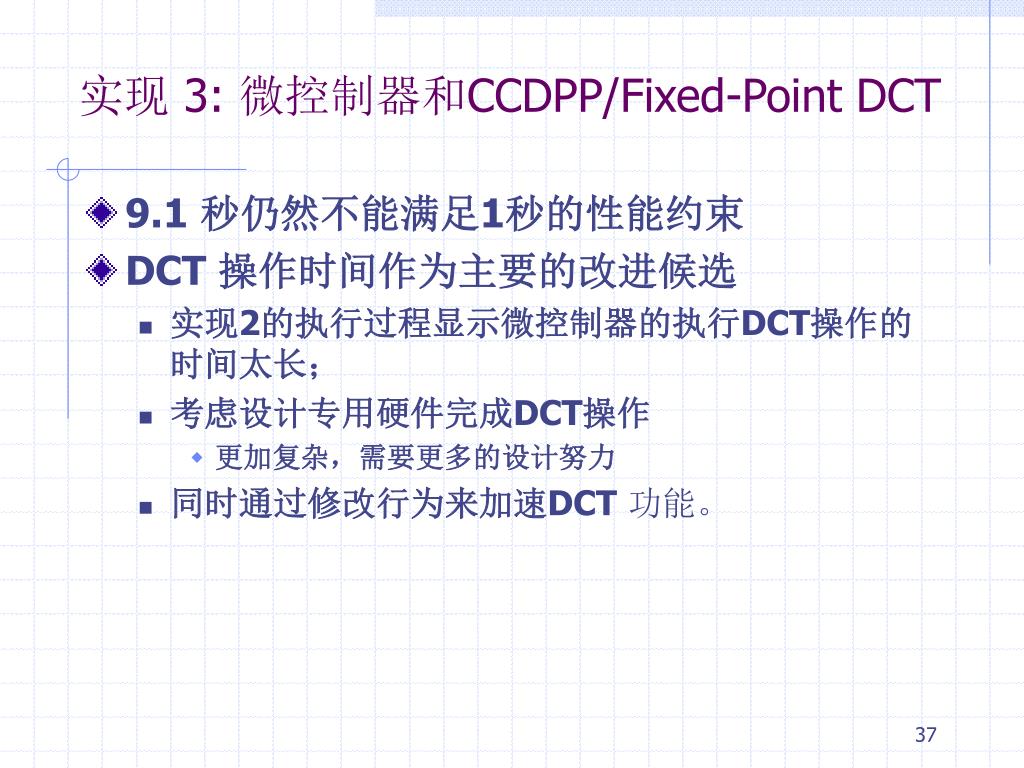 实现 3: 微控制器和CCDPP/Fixed-Point DCT

9.1 秒仍然不能满足1秒的性能约束

DCT 操作时间作为主要的改进候选

实现2的执行过程显示微控制器的执行DCT操作的时间太长；

考虑设计专用硬件完成DCT操作

更加复杂，需要更多的设计努力

同时通过修改行为来加速DCT 功能。

37